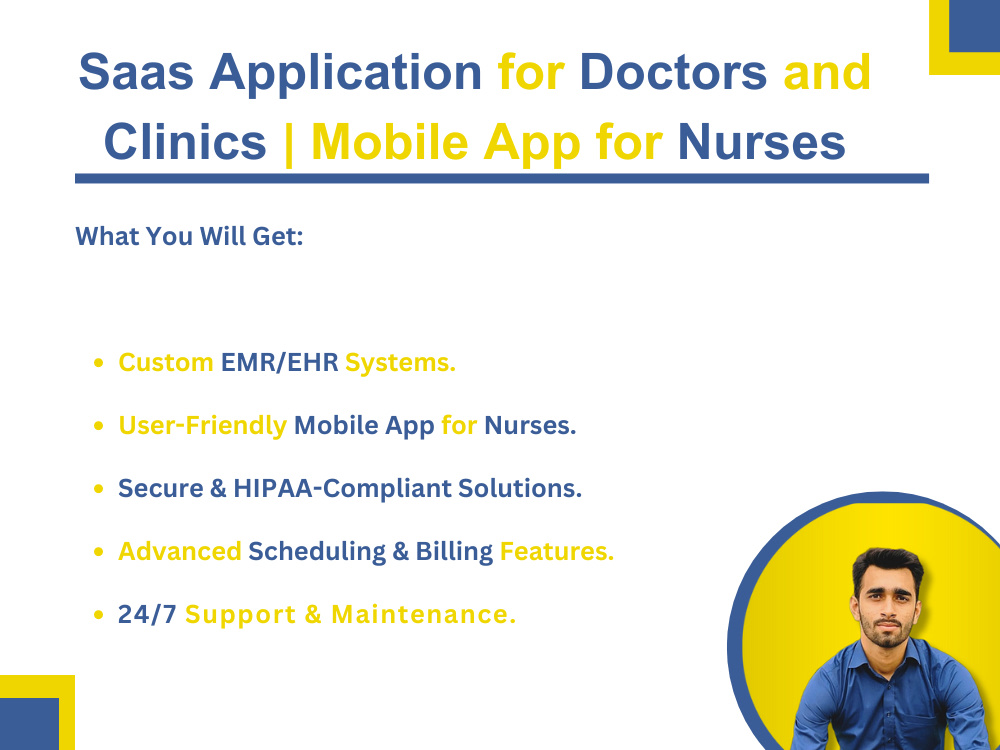 Saas Application for Doctors and Clinics | Mobile App for Nurses

What You Will Get:

• Custom EMR/EHR Systems.
• User-Friendly Mobile App for Nurses.
• Secure & HIPAA-Compliant Solutions.
• Advanced Scheduling & Billing Features.
• 24/7 Support & Maintenance.